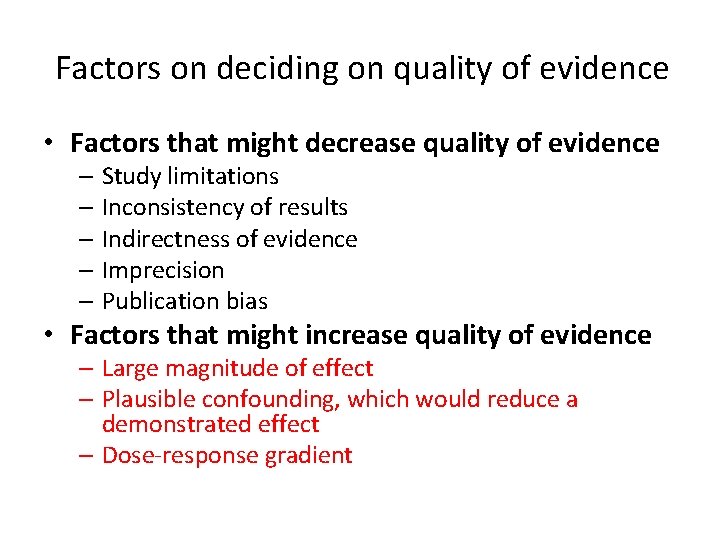 Factors on deciding on quality of evidence

• Factors that might decrease quality of evidence
– Study limitations
– Inconsistency of results
– Indirectness of evidence
– Imprecision
– Publication bias

• Factors that might increase quality of evidence
– Large magnitude of effect
– Plausible confounding, which would reduce a demonstrated effect
– Dose-response gradient